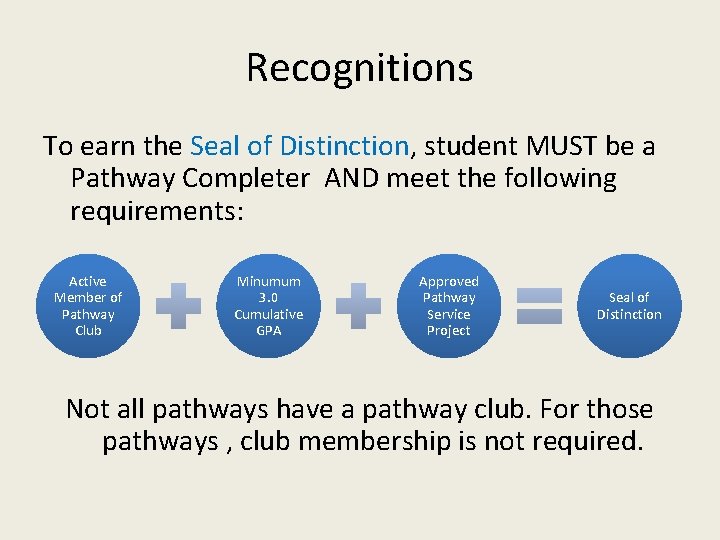 Recognitions

To earn the Seal of Distinction, student MUST be a Pathway Completer AND meet the following requirements:

Active Member of Pathway Club

Minumum 3.0 Cumulative GPA

Approved Pathway Service Project

Seal of Distinction

Not all pathways have a pathway club. For those pathways , club membership is not required.